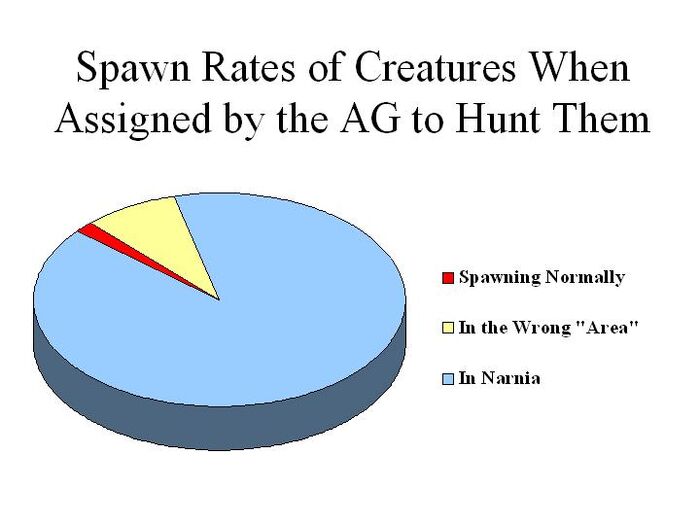 Spawn Rates of Creatures When Assigned by the AG to Hunt Them

Spawning Normally

In the Wrong "Area"

In Narnia